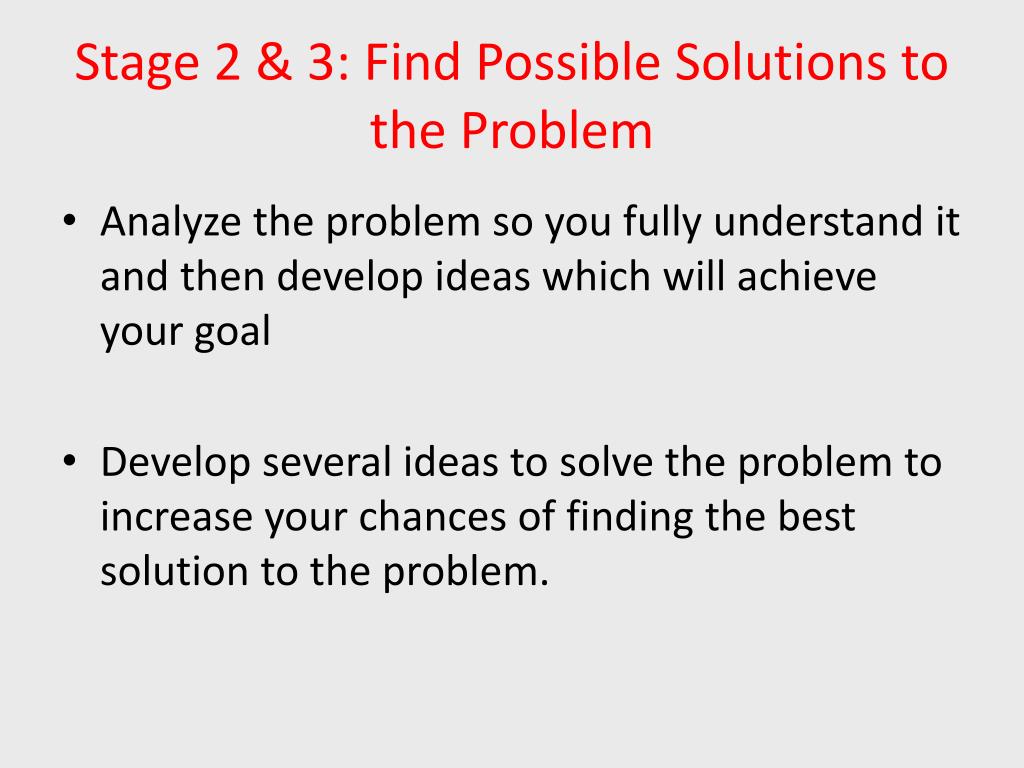 Stage 2 & 3: Find Possible Solutions to the Problem

• Analyze the problem so you fully understand it and then develop ideas which will achieve your goal

• Develop several ideas to solve the problem to increase your chances of finding the best solution to the problem.